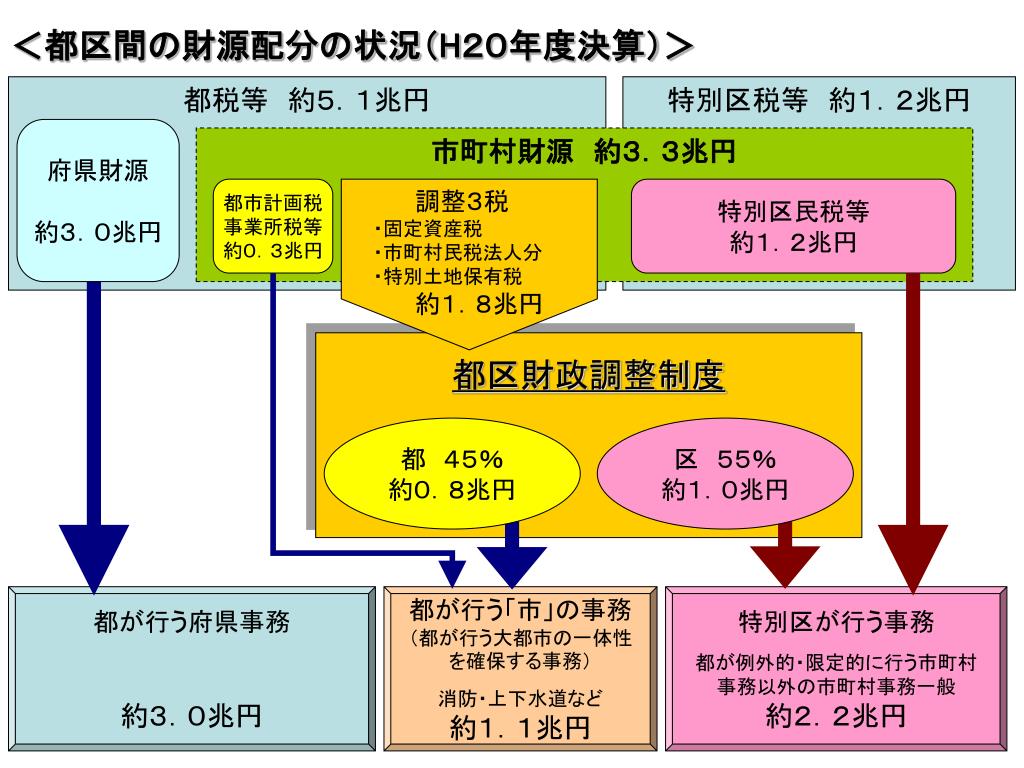 ＜都区間の財源配分の状況（H20年度決算）＞

都税等　約5．1兆円

特別区税等　約1．2兆円

府県財源

約3．0兆円

市町村財源　約3．3兆円

都市計画税
事業所税等
約0．3兆円

調整3税
・固定資産税
・市町村民税法人分
・特別土地保有税
約1．8兆円

特別区民税等
約1．2兆円

都区財政調整制度

都　45％
約0．8兆円

区　55％
約1．0兆円

都が行う府県事務

約3．0兆円

都が行う「市」の事務
（都が行う大都市の一体性を確保する事務）
消防・上下水道など
約1．1兆円

特別区が行う事務
都が例外的・限定的に行う市町村事務以外の市町村事務一般
約2．2兆円